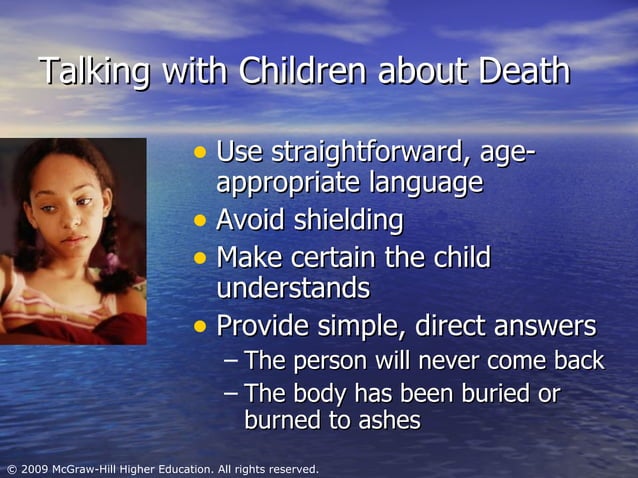 Talking with Children about Death

• Use straightforward, age-appropriate language
• Avoid shielding
• Make certain the child understands
• Provide simple, direct answers
– The person will never come back
– The body has been buried or burned to ashes

© 2009 McGraw-Hill Higher Education. All rights reserved.